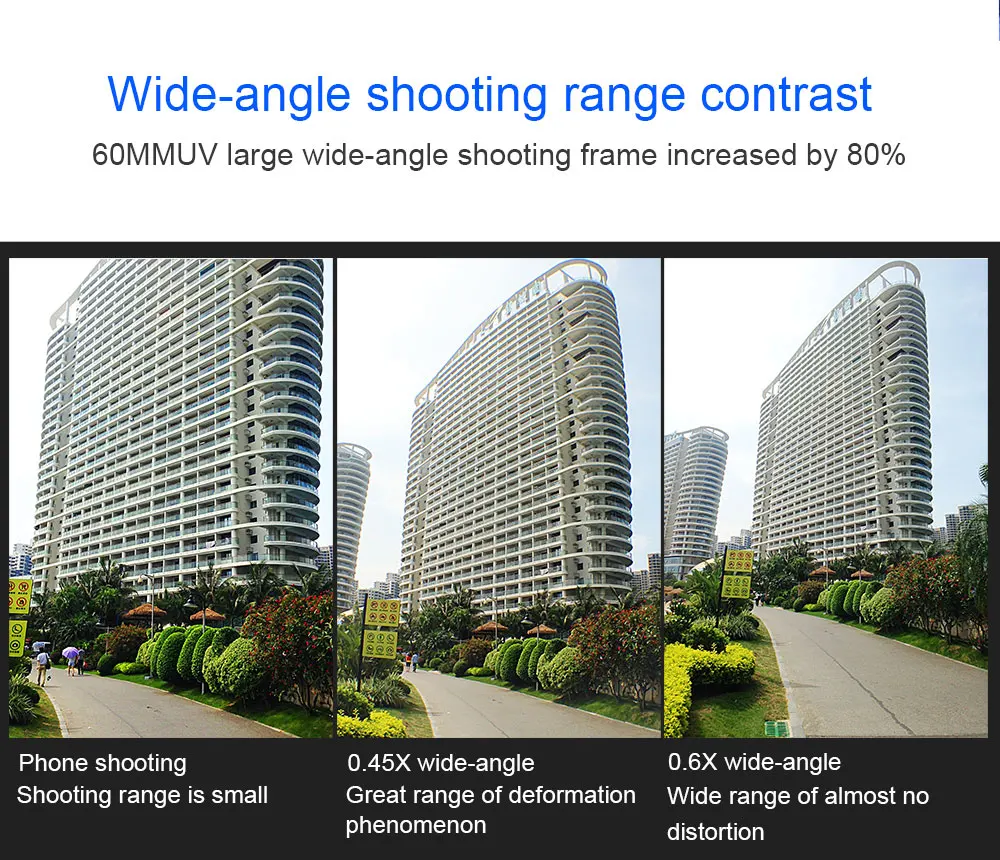 Wide-angle shooting range contrast

60MMUV large wide-angle shooting frame increased by 80%

Phone shooting
Shooting range is small

0.45X wide-angle
Great range of deformation phenomenon

0.6X wide-angle
Wide range of almost no distortion